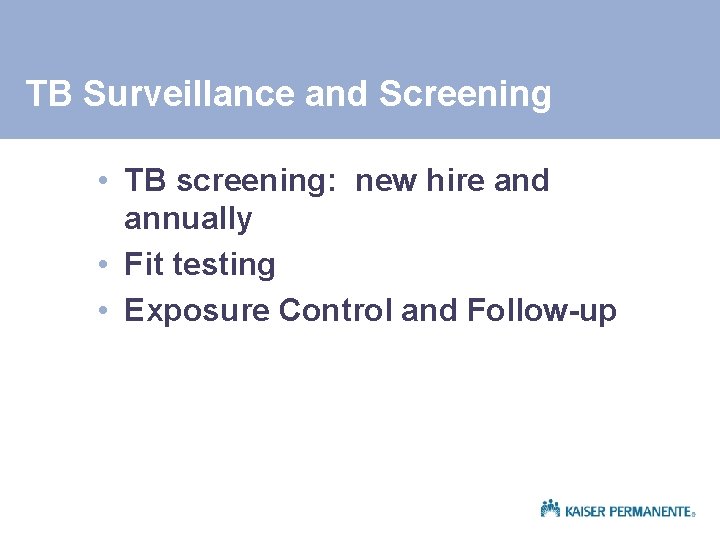 TB Surveillance and Screening

• TB screening: new hire and annually
• Fit testing
• Exposure Control and Follow-up

KAISER PERMANENTE®